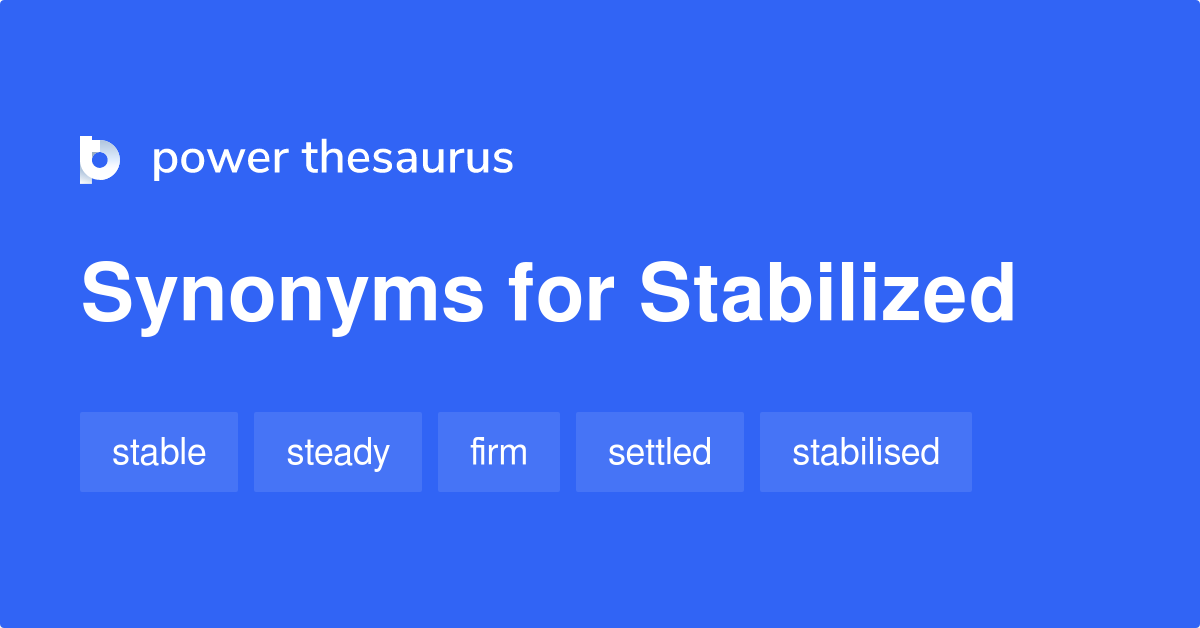 power thesaurus

Synonyms for Stabilized

stable steady firm settled stabilised